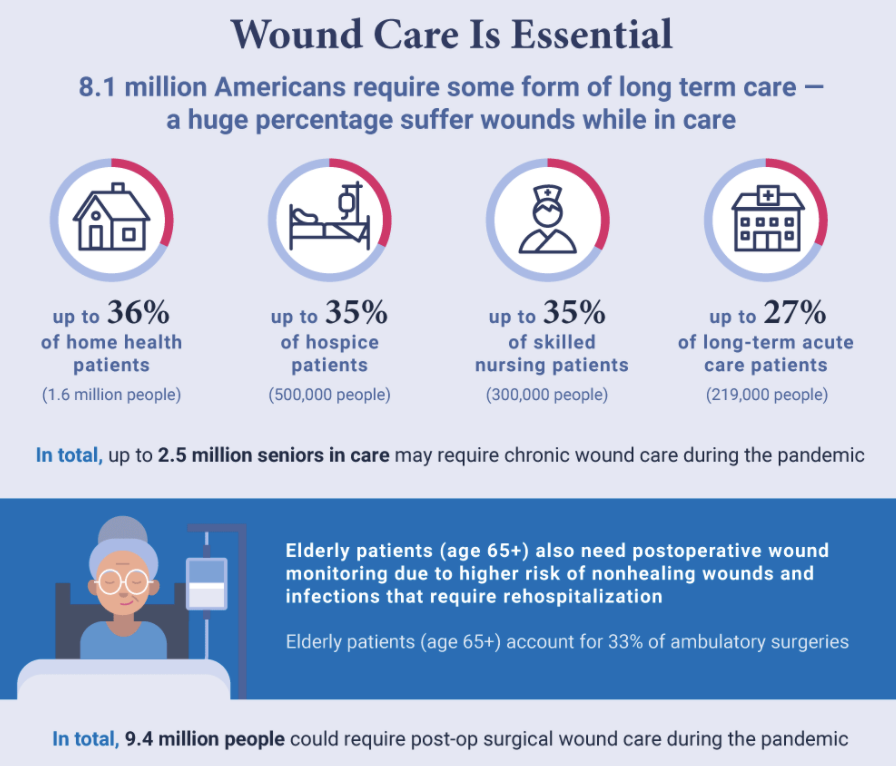 Wound Care Is Essential

8.1 million Americans require some form of long term care — a huge percentage suffer wounds while in care

up to 36% of home health patients
(1.6 million people)

up to 35% of hospice patients
(500,000 people)

up to 35% of skilled nursing patients
(300,000 people)

up to 27% of long-term acute care patients
(219,000 people)

In total, up to 2.5 million seniors in care may require chronic wound care during the pandemic

Elderly patients (age 65+) also need postoperative wound monitoring due to higher risk of nonhealing wounds and infections that require rehospitalization

Elderly patients (age 65+) account for 33% of ambulatory surgeries

In total, 9.4 million people could require post-op surgical wound care during the pandemic